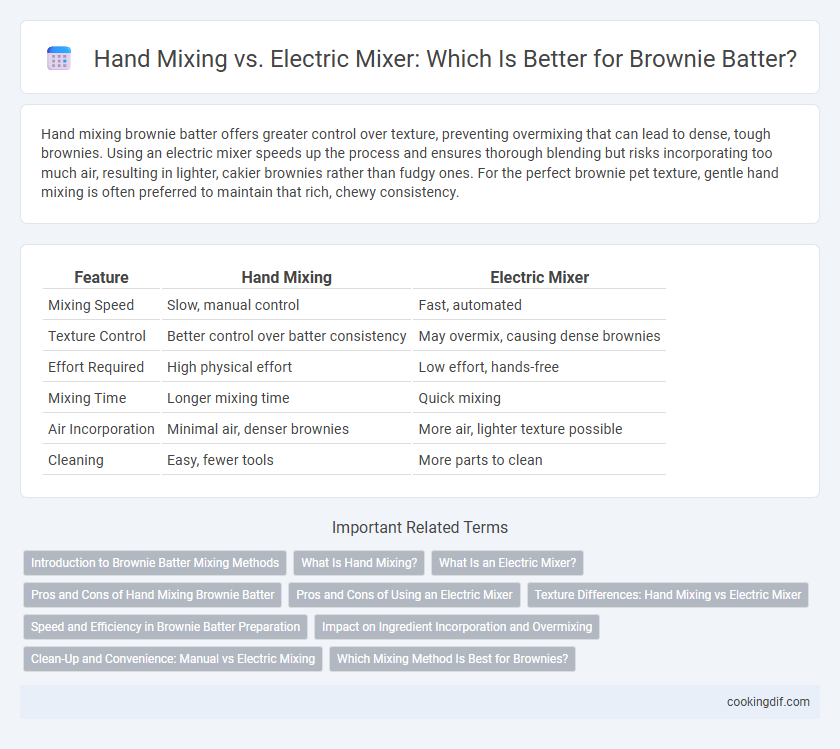 Hand Mixing vs. Electric Mixer: Which Is Better for Brownie Batter?

Hand mixing brownie batter offers greater control over texture, preventing overmixing that can lead to dense, tough brownies. Using an electric mixer speeds up the process and ensures thorough blending but risks incorporating too much air, resulting in lighter, cakier brownies rather than fudgy ones. For the perfect brownie pet texture, gentle hand mixing is often preferred to maintain that rich, chewy consistency.

| Feature | Hand Mixing | Electric Mixer |
|---|---|---|
| Mixing Speed | Slow, manual control | Fast, automated |
| Texture Control | Better control over batter consistency | May overmix, causing dense brownies |
| Effort Required | High physical effort | Low effort, hands-free |
| Mixing Time | Longer mixing time | Quick mixing |
| Air Incorporation | Minimal air, denser brownies | More air, lighter texture possible |
| Cleaning | Easy, fewer tools | More parts to clean |

Important Related Terms

Introduction to Brownie Batter Mixing Methods
What Is Hand Mixing?
What Is an Electric Mixer?
Pros and Cons of Hand Mixing Brownie Batter
Pros and Cons of Using an Electric Mixer
Texture Differences: Hand Mixing vs Electric Mixer
Speed and Efficiency in Brownie Batter Preparation
Impact on Ingredient Incorporation and Overmixing
Clean-Up and Convenience: Manual vs Electric Mixing
Which Mixing Method Is Best for Brownies?

cookingdif.com